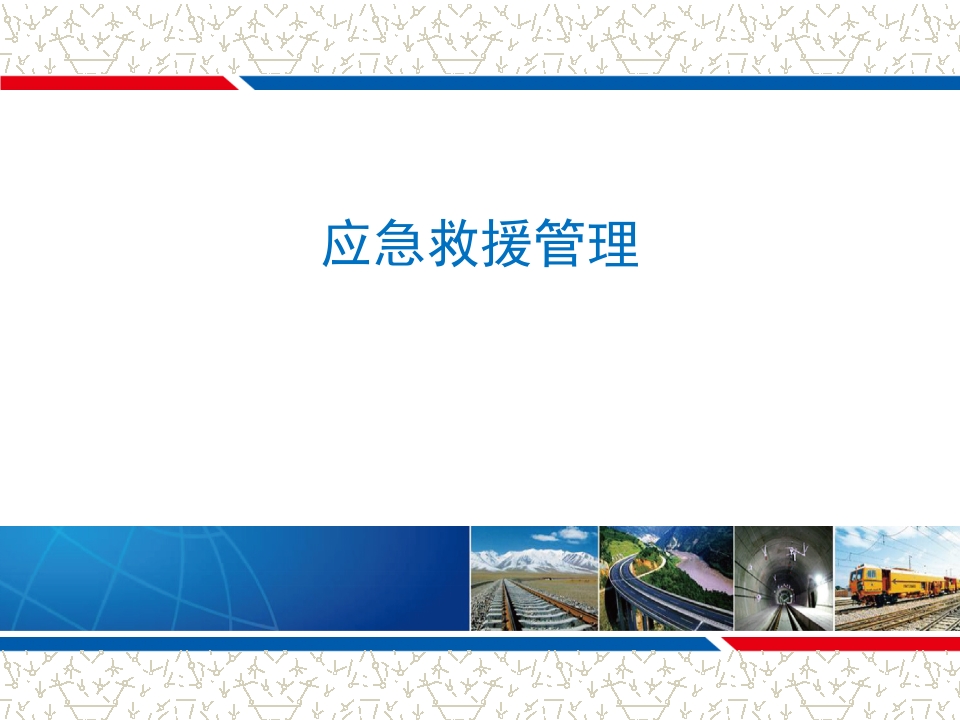 应急救援管理